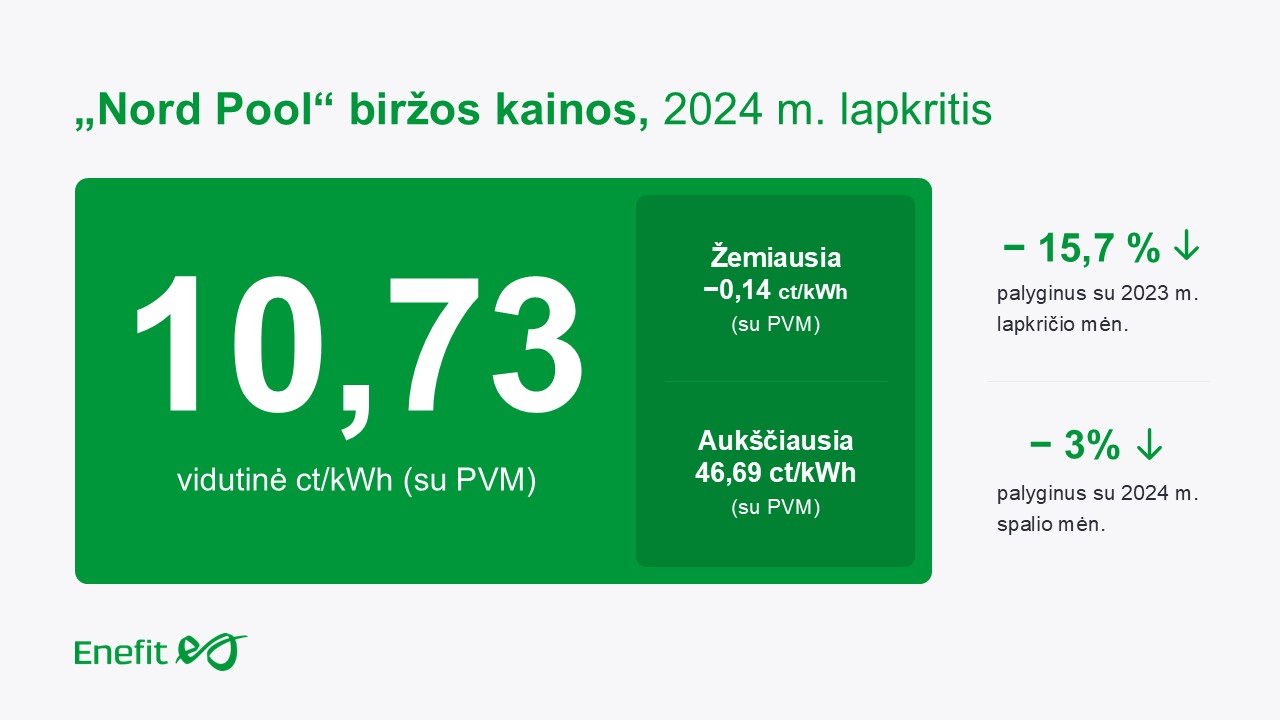 „Nord Pool“ biržos kainos, 2024 m. lapkritis

10,73

vidutinė ct/kWh (su PVM)

Žemiausia
−0,14 ct/kWh
(su PVM)

Aukščiausia
46,69 ct/kWh
(su PVM)

− 15,7 % ↓

palyginus su 2023 m. lapkričio mėn.

− 3% ↓

palyginus su 2024 m. spalio mėn.

Enefit